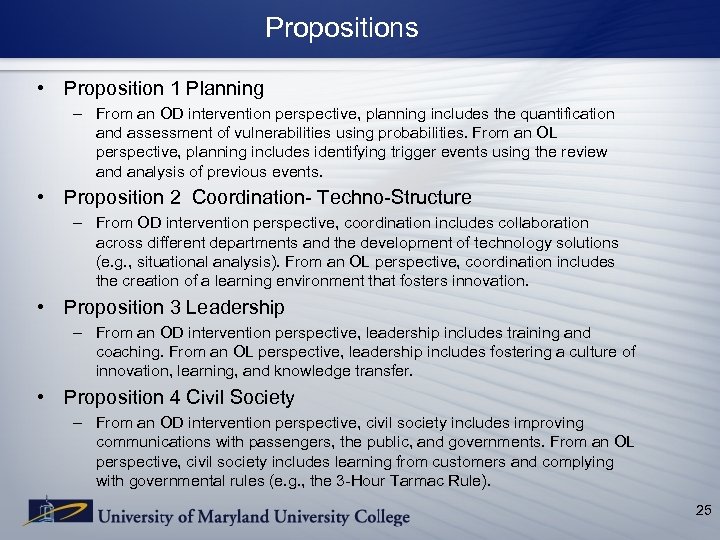 Propositions

• Proposition 1 Planning
– From an OD intervention perspective, planning includes the quantification and assessment of vulnerabilities using probabilities. From an OL perspective, planning includes identifying trigger events using the review and analysis of previous events.

• Proposition 2 Coordination- Techno-Structure
– From OD intervention perspective, coordination includes collaboration across different departments and the development of technology solutions (e.g., situational analysis). From an OL perspective, coordination includes the creation of a learning environment that fosters innovation.

• Proposition 3 Leadership
– From an OD intervention perspective, leadership includes training and coaching. From an OL perspective, leadership includes fostering a culture of innovation, learning, and knowledge transfer.

• Proposition 4 Civil Society
– From an OD intervention perspective, civil society includes improving communications with passengers, the public, and governments. From an OL perspective, civil society includes learning from customers and complying with governmental rules (e.g., the 3-Hour Tarmac Rule).

University of Maryland University College

25